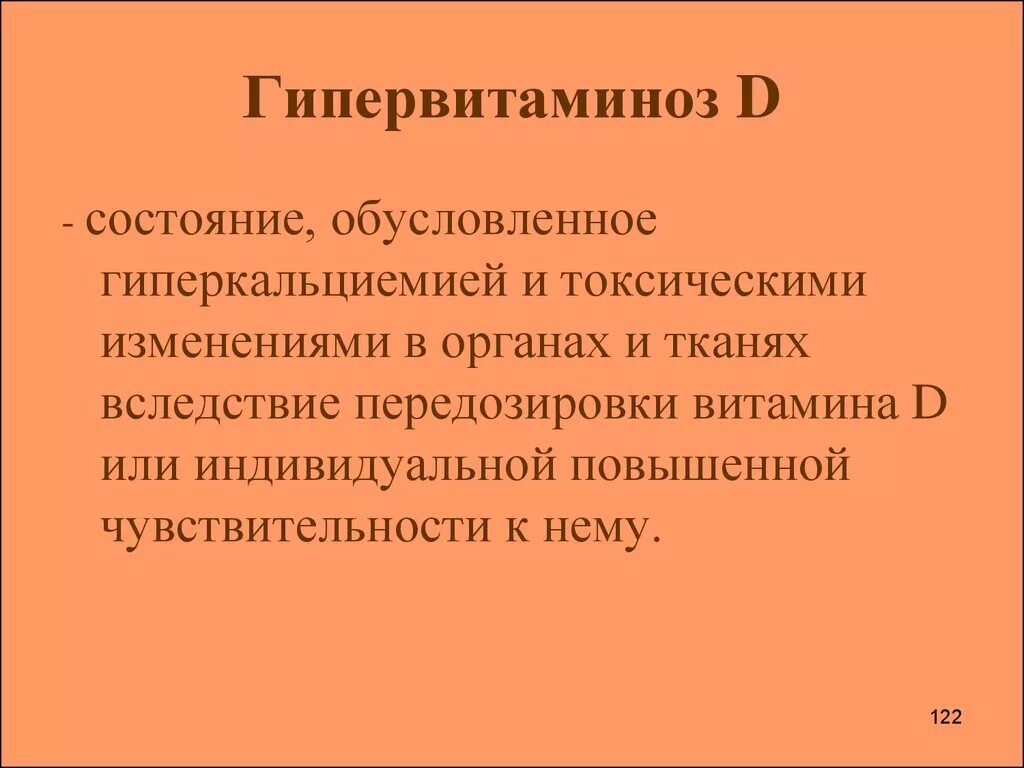 Гипервитаминоз D

- состояние, обусловленное гиперкальциемией и токсическими изменениями в органах и тканях вследствие передозировки витамина D или индивидуальной повышенной чувствительности к нему.

122